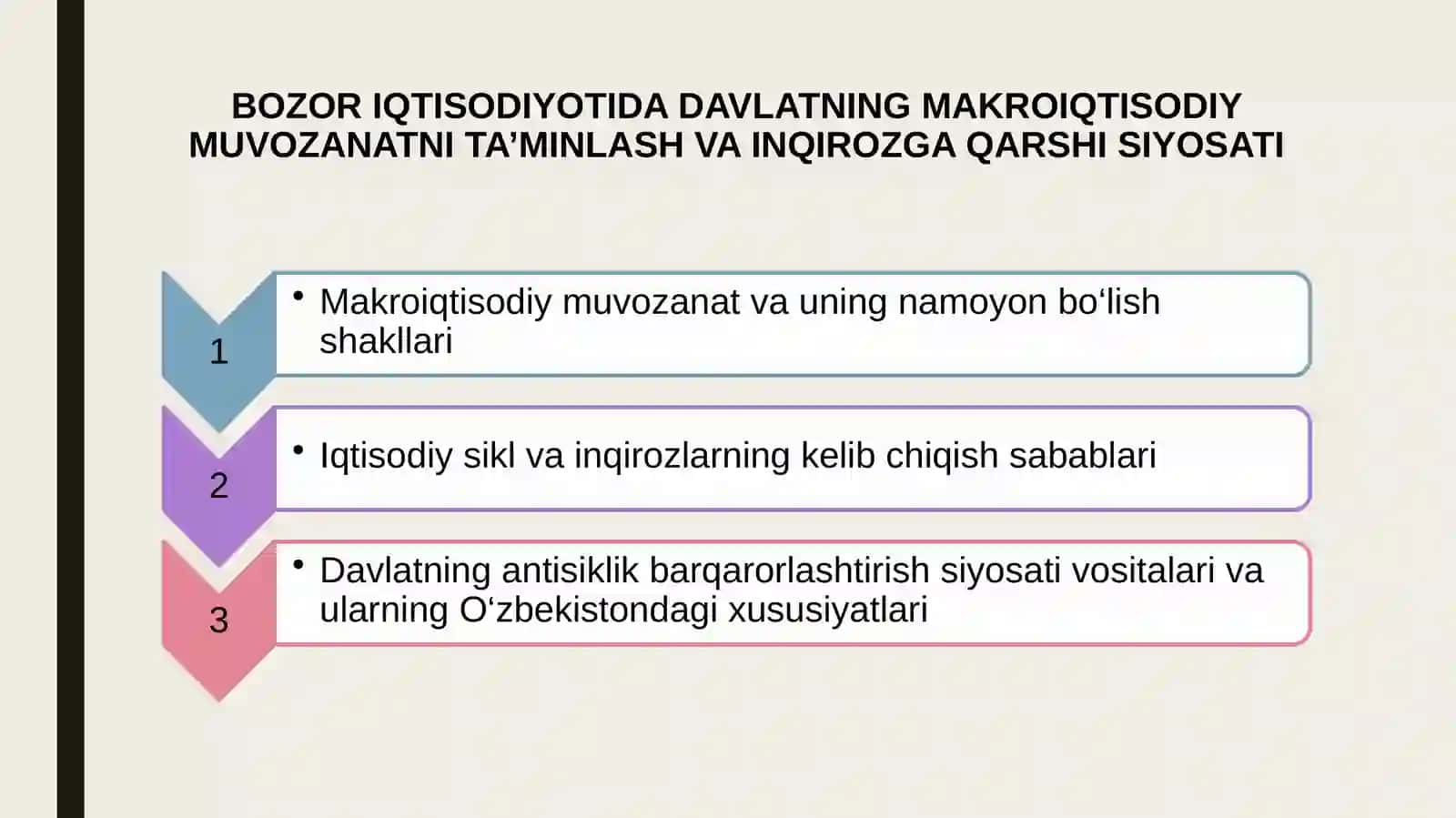 BOZOR IQTISODIYOTIDA DAVLATNING MAKROIQTISODIY MUVOZANATNI TA’MINLASH VA INQIROZGA QARSHI SIYOSATI

1

• Makroiqtisodiy muvozanat va uning namoyon bo‘lish shakllari

2

• Iqtisodiy sikl va inqirozlarning kelib chiqish sabablari

3

• Davlatning antisiklik barqarorlashtirish siyosati vositalari va ularning O‘zbekistondagi xususiyatlari